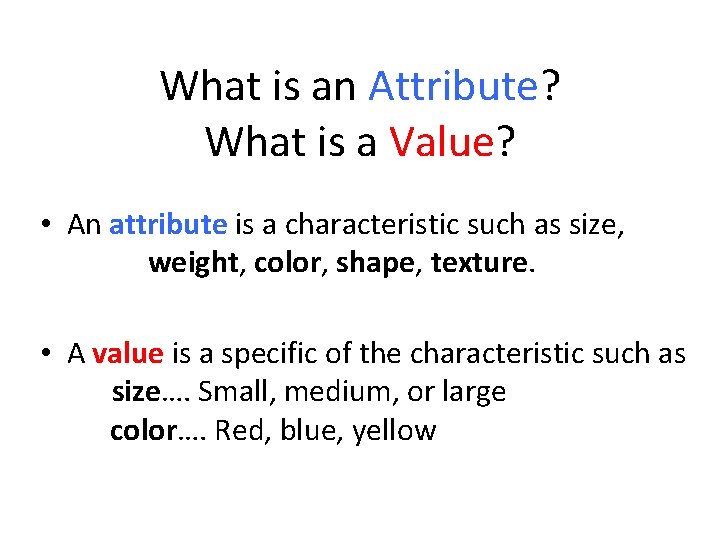 What is an Attribute?
What is a Value?

• An attribute is a characteristic such as size, weight, color, shape, texture.

• A value is a specific of the characteristic such as
size…. Small, medium, or large
color…. Red, blue, yellow